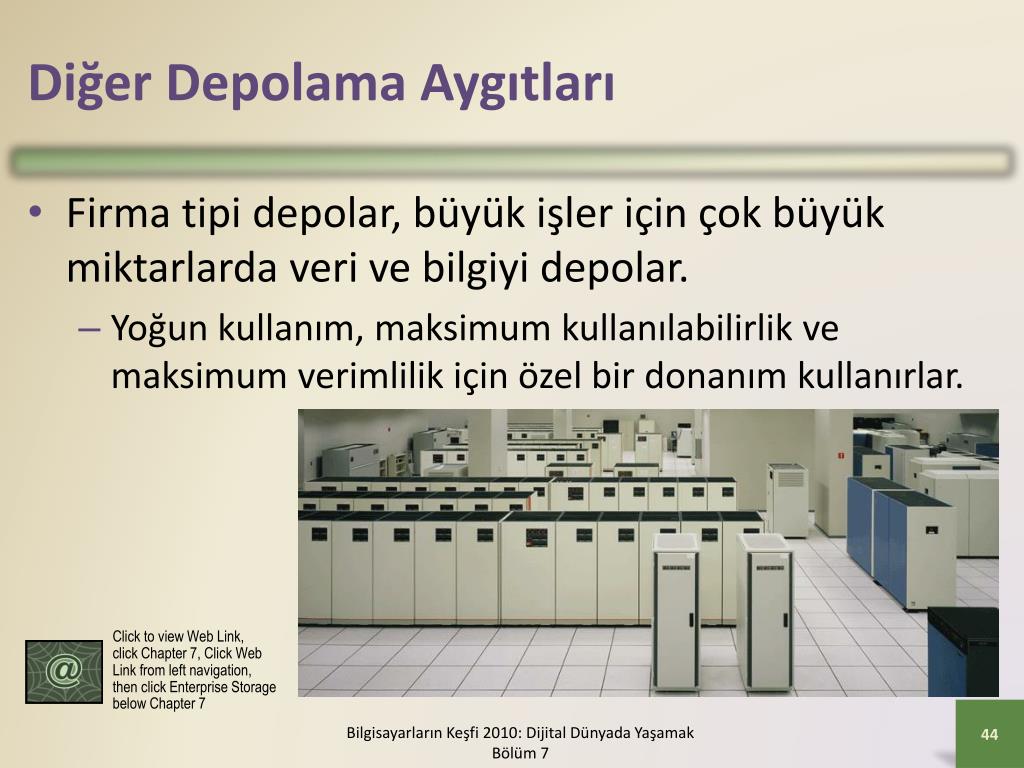 Diğer Depolama Aygıtları

• Firma tipi depolar, büyük işler için çok büyük miktarlarda veri ve bilgiyi depolar.

– Yoğun kullanım, maksimum kullanılabilirlik ve maksimum verimlilik için özel bir donanım kullanırlar.

@

Click to view Web Link, click Chapter 7, Click Web Link from left navigation, then click Enterprise Storage below Chapter 7

Bilgisayarların Keşfi 2010: Dijital Dünyada Yaşamak
Bölüm 7

44